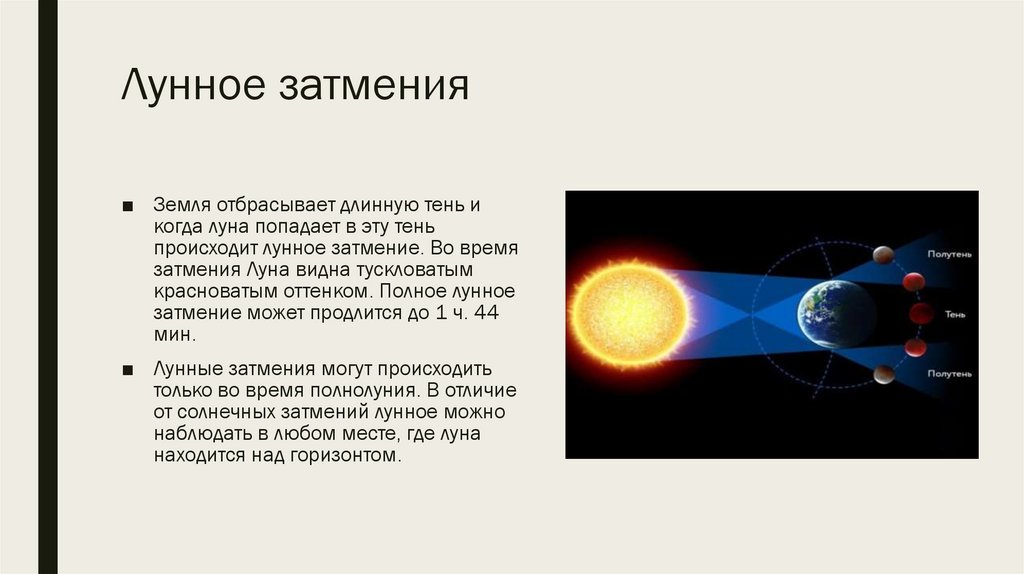 Лунное затмения

■ Земля отбрасывает длинную тень и когда луна попадает в эту тень происходит лунное затмение. Во время затмения Луна видна тускловатым красноватым оттенком. Полное лунное затмение может продлится до 1 ч. 44 мин.

■ Лунные затмения могут происходить только во время полнолуния. В отличие от солнечных затмений лунное можно наблюдать в любом месте, где луна находится над горизонтом.

Полутень

Тень

Полутень